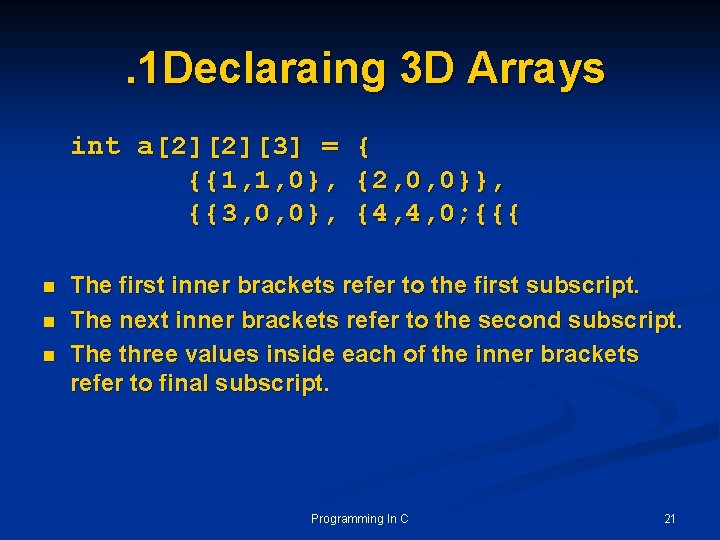 .1Declaraing 3D Arrays

int a[2][2][3] = {
{{1,1,0}, {2,0,0}},
{{3,0,0}, {4,4,0;{{{

- The first inner brackets refer to the first subscript.
- The next inner brackets refer to the second subscript.
- The three values inside each of the inner brackets refer to final subscript.

Programming In C

21